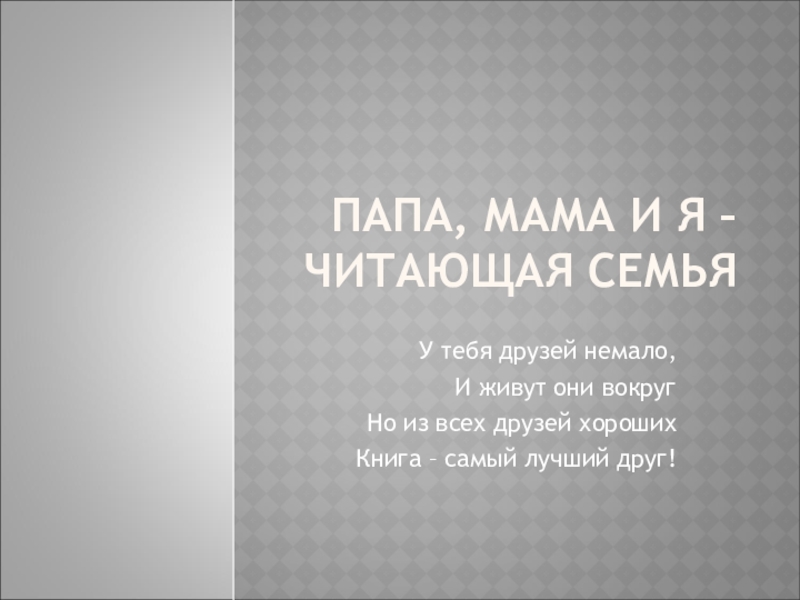 ПАПА, МАМА И Я – ЧИТАЮЩАЯ СЕМЬЯ

У тебя друзей немало,
И живут они вокруг
Но из всех друзей хороших
Книга – самый лучший друг!